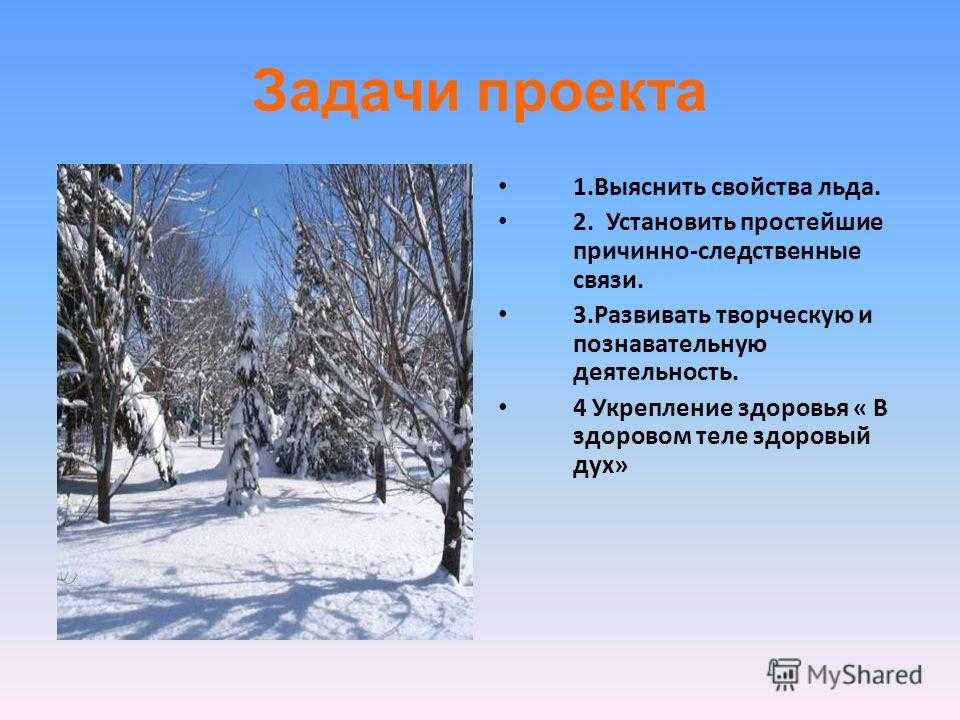 Задачи проекта

• 1.Выяснить свойства льда.
• 2. Установить простейшие причинно-следственные связи.
• 3.Развивать творческую и познавательную деятельность.
• 4 Укрепление здоровья « В здоровом теле здоровый дух»

MyShared